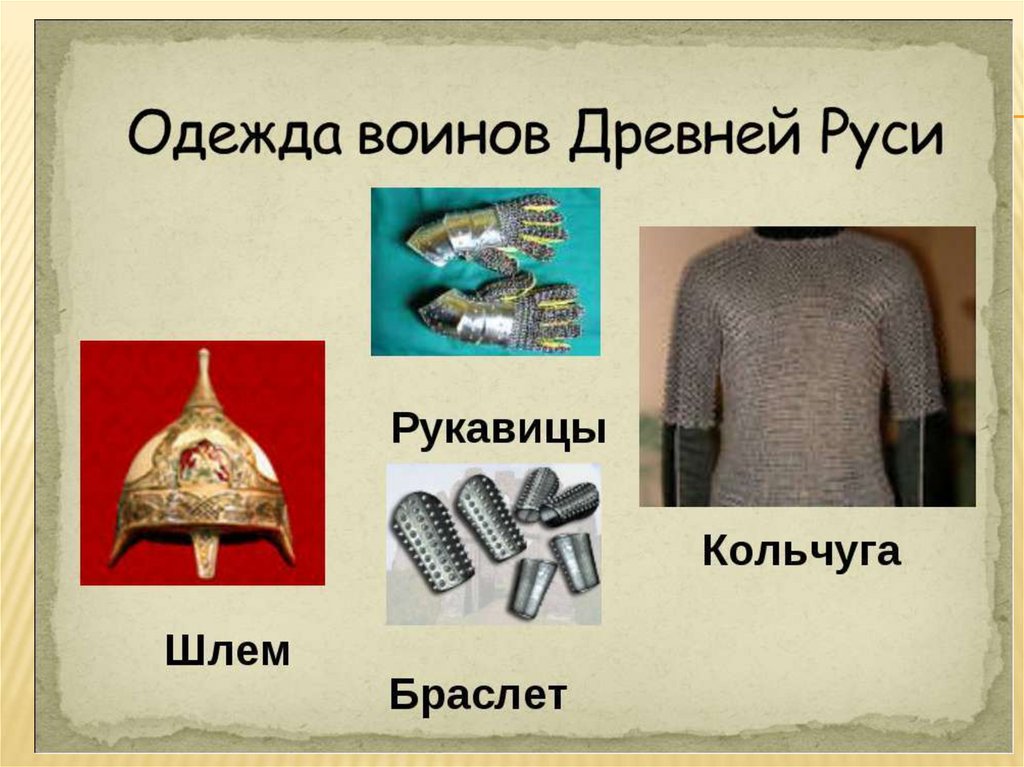 Одежда воинов Древней Руси

Рукавицы

Кольчуга

Шлем

Браслет